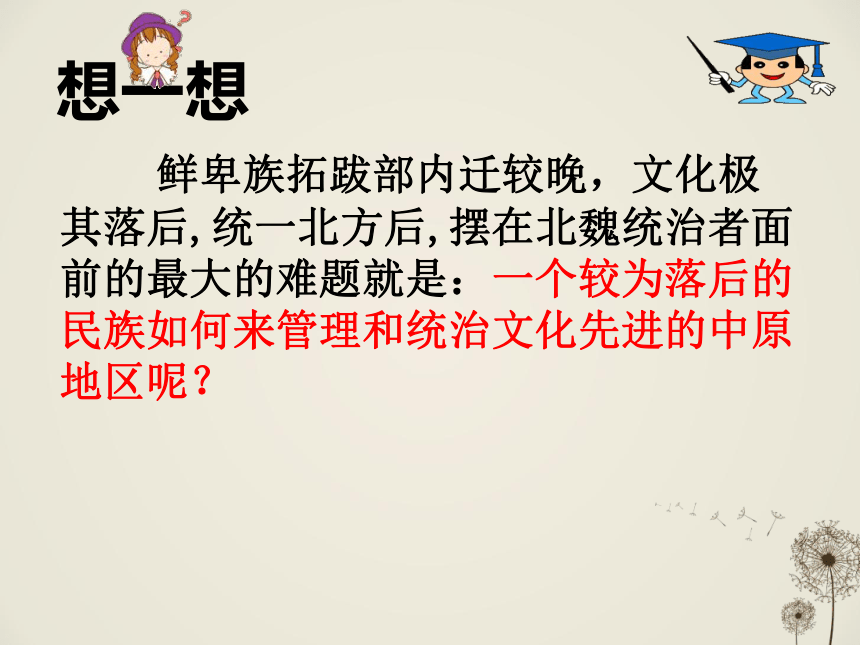 想一想

鲜卑族拓跋部内迁较晚，文化极其落后,统一北方后,摆在北魏统治者面前的最大的难题就是：一个较为落后的民族如何来管理和统治文化先进的中原地区呢？